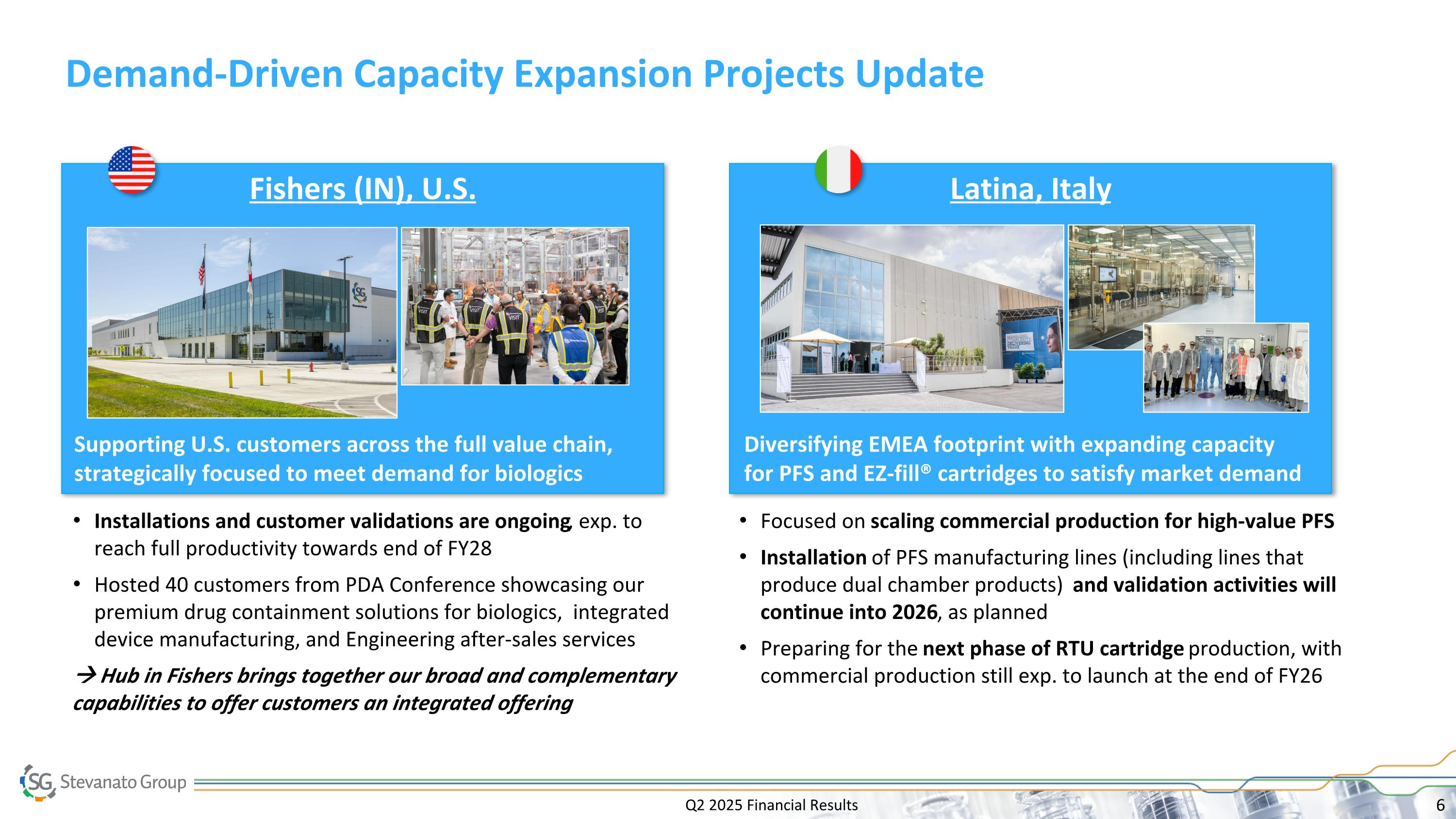 Demand-Driven Capacity Expansion Projects Update

Fishers (IN), U.S.

Supporting U.S. customers across the full value chain, strategically focused to meet demand for biologics

• Installations and customer validations are ongoing, exp. to reach full productivity towards end of FY28

• Hosted 40 customers from PDA Conference showcasing our premium drug containment solutions for biologics, integrated device manufacturing, and Engineering after-sales services

→ Hub in Fishers brings together our broad and complementary capabilities to offer customers an integrated offering

Latina, Italy

Diversifying EMEA footprint with expanding capacity for PFS and EZ-fill® cartridges to satisfy market demand

• Focused on scaling commercial production for high-value PFS

• Installation of PFS manufacturing lines (including lines that produce dual chamber products) and validation activities will continue into 2026, as planned

• Preparing for the next phase of RTU cartridge production, with commercial production still exp. to launch at the end of FY26

SG Stevanato Group

Q2 2025 Financial Results

6